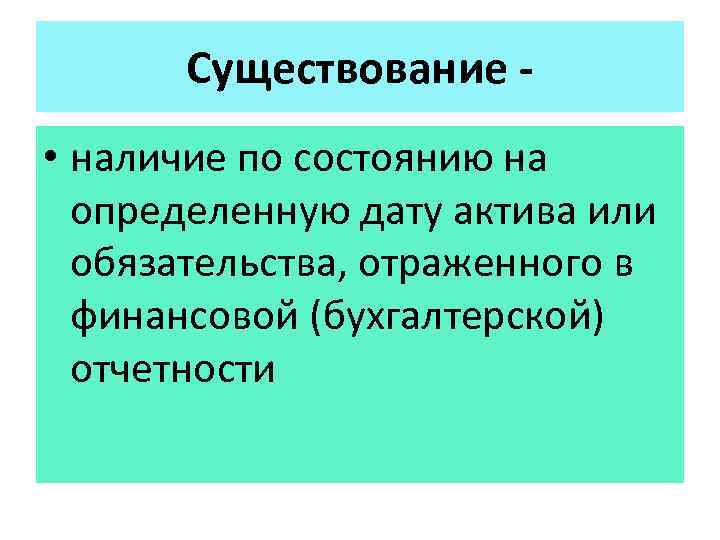 Существование -

• наличие по состоянию на определенную дату актива или обязательства, отраженного в финансовой (бухгалтерской) отчетности